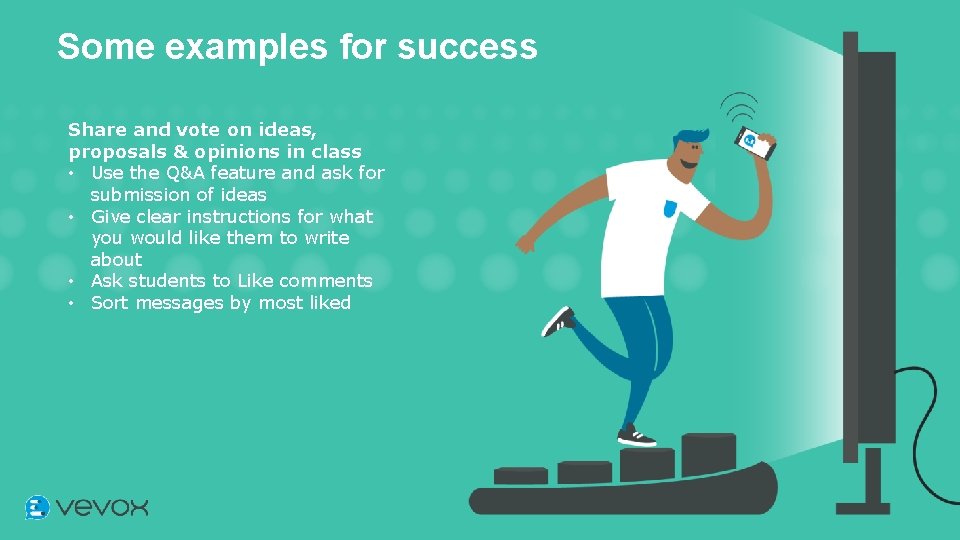 Some examples for success

Share and vote on ideas, proposals & opinions in class
• Use the Q&A feature and ask for submission of ideas
• Give clear instructions for what you would like them to write about
• Ask students to Like comments
• Sort messages by most liked

vevox